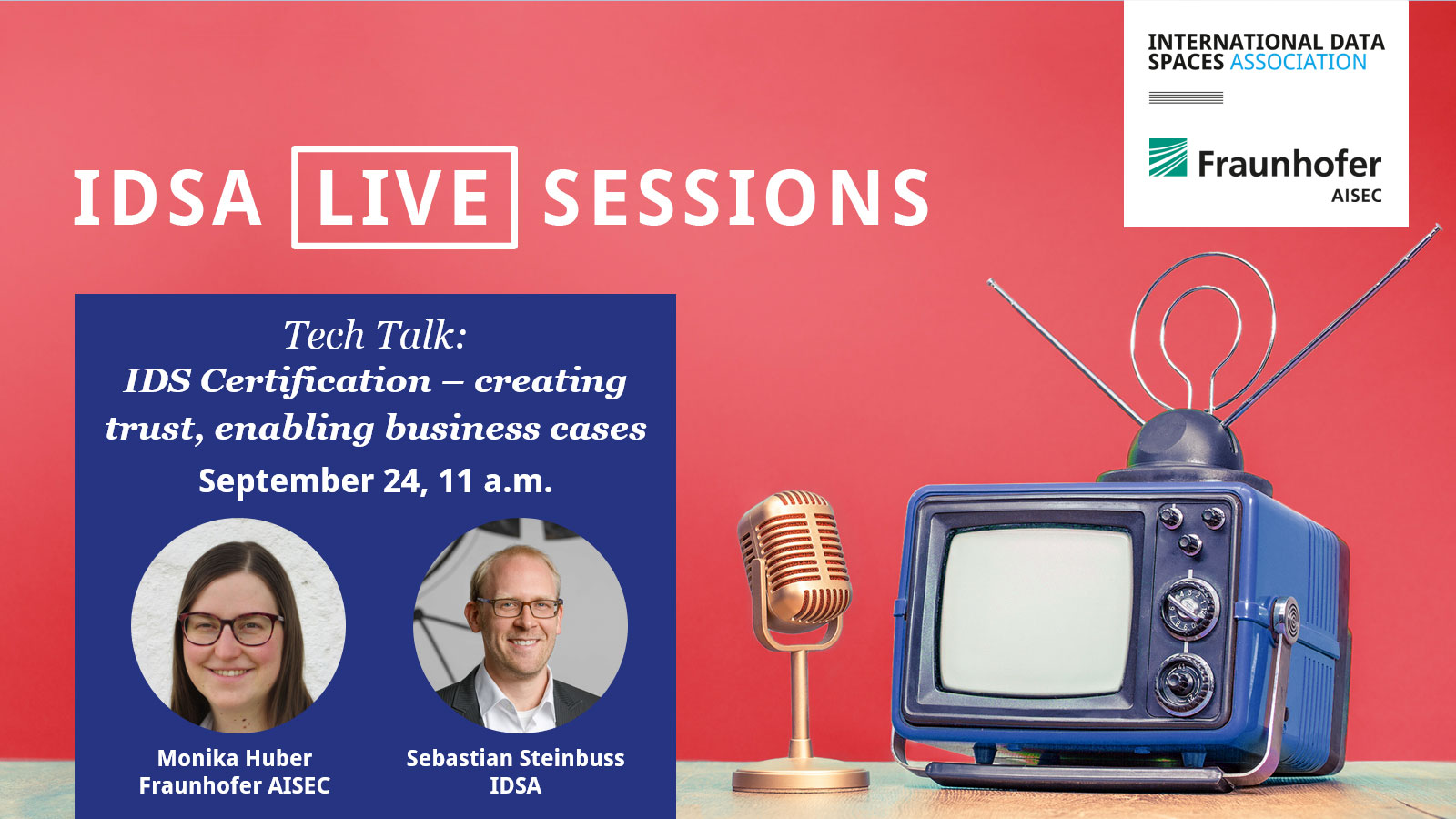 INTERNATIONAL DATA SPACES ASSOCIATION

Fraunhofer AISEC

IDSA LIVE SESSIONS

Tech Talk:
IDS Certification – creating trust, enabling business cases
September 24, 11 a.m.

Monika Huber
Fraunhofer AISEC

Sebastian Steinbuss
IDSA